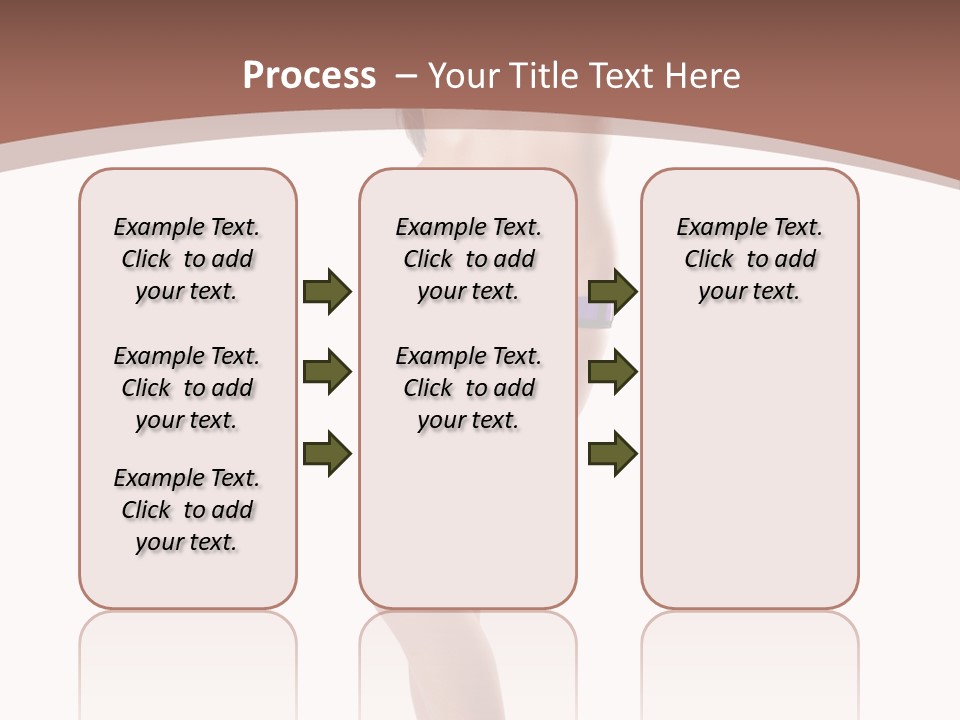 Process – Your Title Text Here

Example Text. Click to add your text.

Example Text. Click to add your text.

Example Text. Click to add your text.

Example Text. Click to add your text.

Example Text. Click to add your text.

Example Text. Click to add your text.